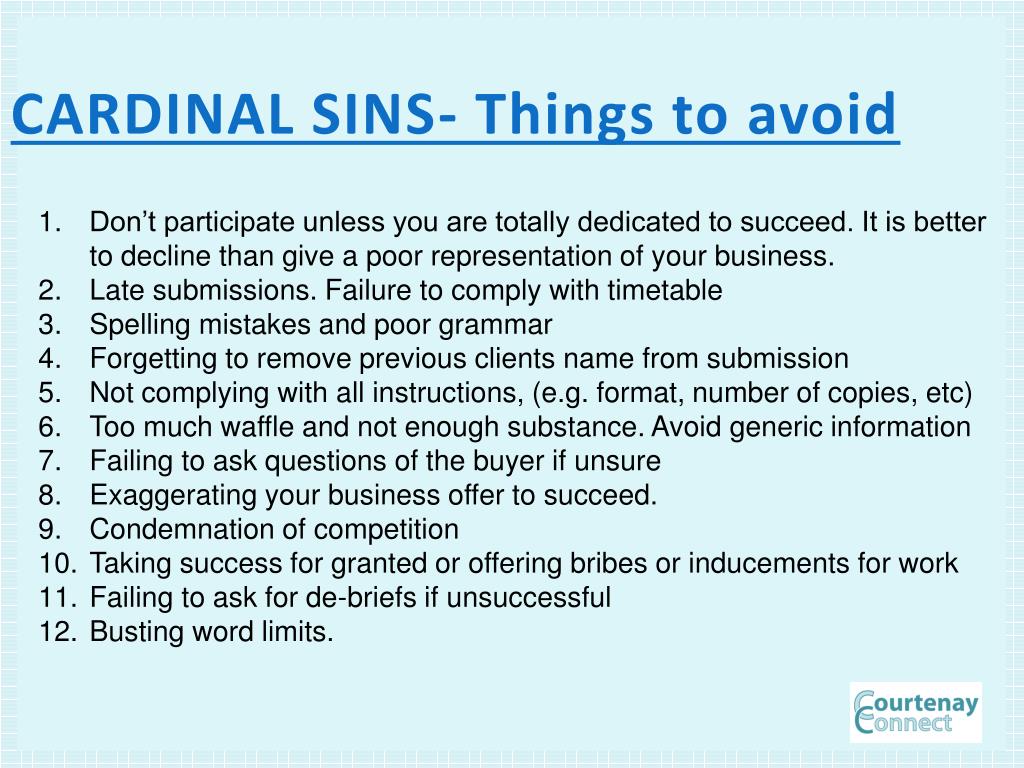 CARDINAL SINS- Things to avoid

1. Don’t participate unless you are totally dedicated to succeed. It is better to decline than give a poor representation of your business.
2. Late submissions. Failure to comply with timetable
3. Spelling mistakes and poor grammar
4. Forgetting to remove previous clients name from submission
5. Not complying with all instructions, (e.g. format, number of copies, etc)
6. Too much waffle and not enough substance. Avoid generic information
7. Failing to ask questions of the buyer if unsure
8. Exaggerating your business offer to succeed.
9. Condemnation of competition
10. Taking success for granted or offering bribes or inducements for work
11. Failing to ask for de-briefs if unsuccessful
12. Busting word limits.

Courtenay Connect